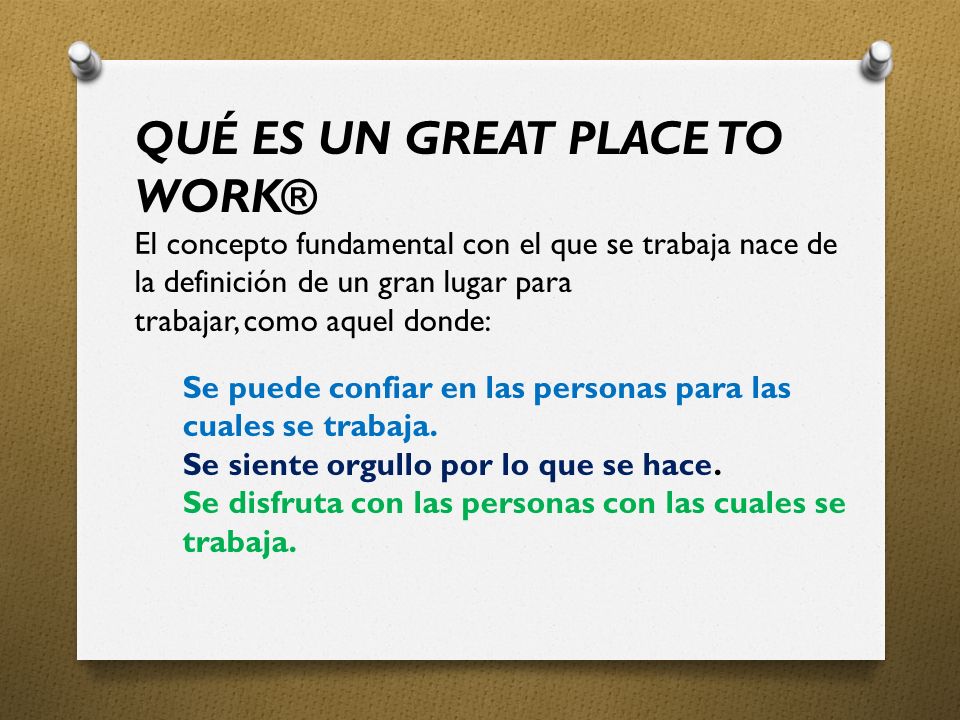 QUÉ ES UN GREAT PLACE TO WORK®

El concepto fundamental con el que se trabaja nace de la definición de un gran lugar para trabajar, como aquel donde:

Se puede confiar en las personas para las cuales se trabaja.
Se siente orgullo por lo que se hace.
Se disfruta con las personas con las cuales se trabaja.